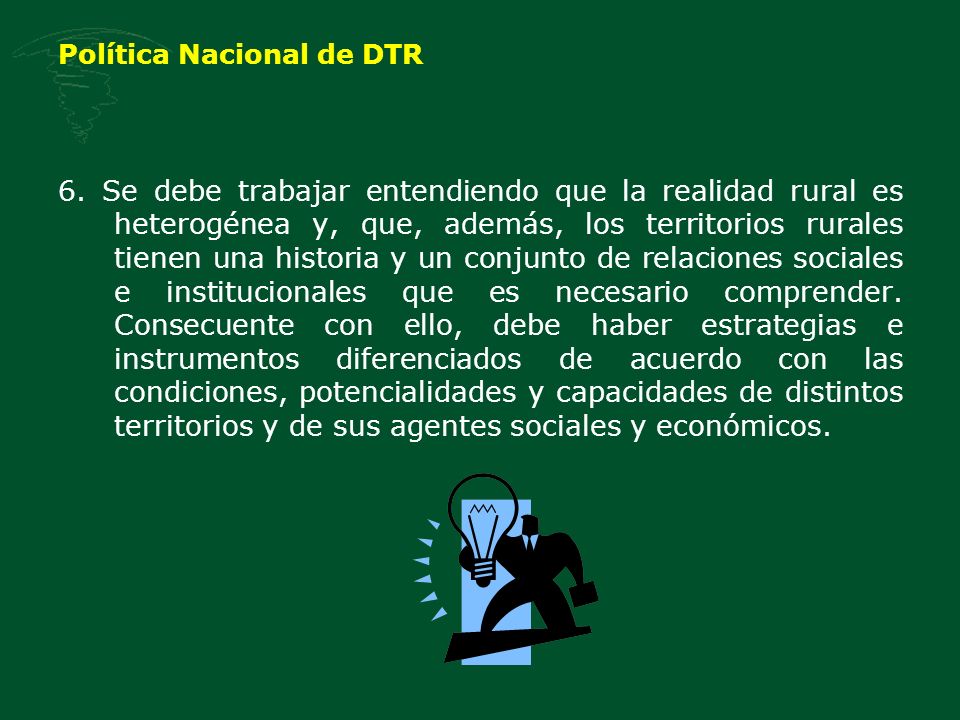 Política Nacional de DTR

6. Se debe trabajar entendiendo que la realidad rural es heterogénea y, que, además, los territorios rurales tienen una historia y un conjunto de relaciones sociales e institucionales que es necesario comprender. Consecuente con ello, debe haber estrategias e instrumentos diferenciados de acuerdo con las condiciones, potencialidades y capacidades de distintos territorios y de sus agentes sociales y económicos.